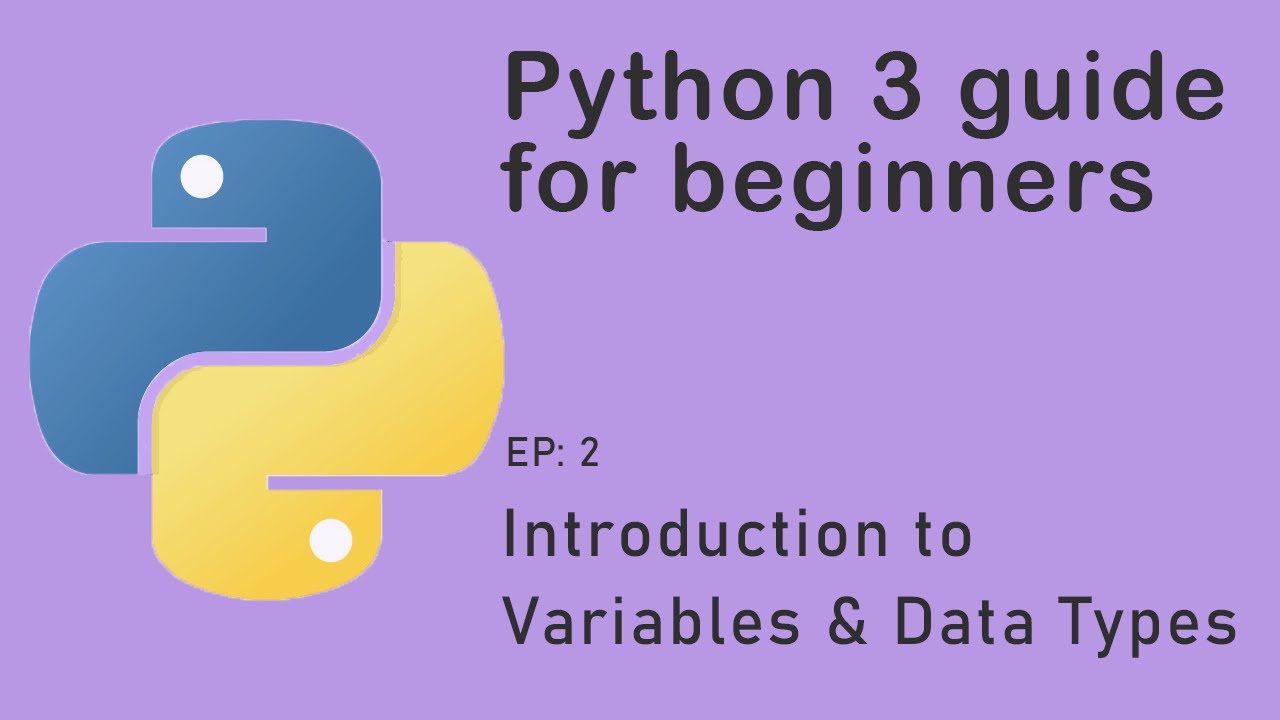 Python 3 guide for beginners

EP: 2

Introduction to Variables & Data Types